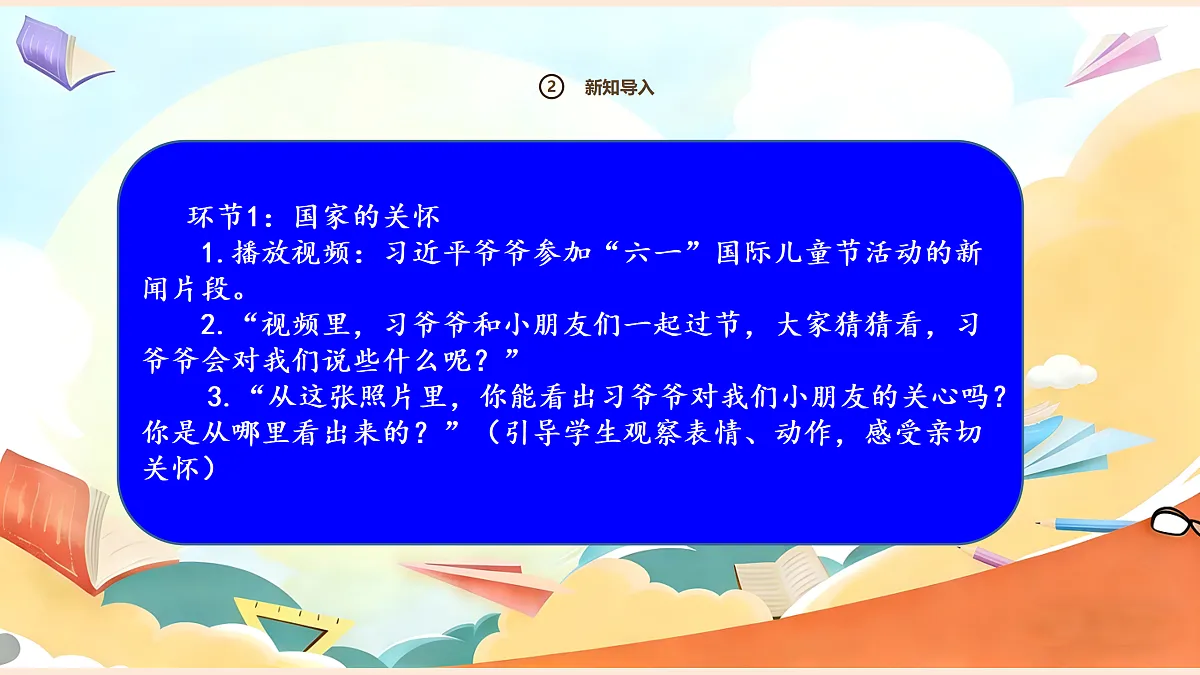 ② 新知导入

环节1：国家的关怀

1.播放视频：习近平爷爷参加“六一”国际儿童节活动的新闻片段。

2.“视频里，习爷爷和小朋友们一起过节，大家猜猜看，习爷爷会对我们说些什么呢？”

3.“从这张照片里，你能看出习爷爷对我们小朋友的关心吗？你是从哪里看出来的？”（引导学生观察表情、动作，感受亲切关怀）